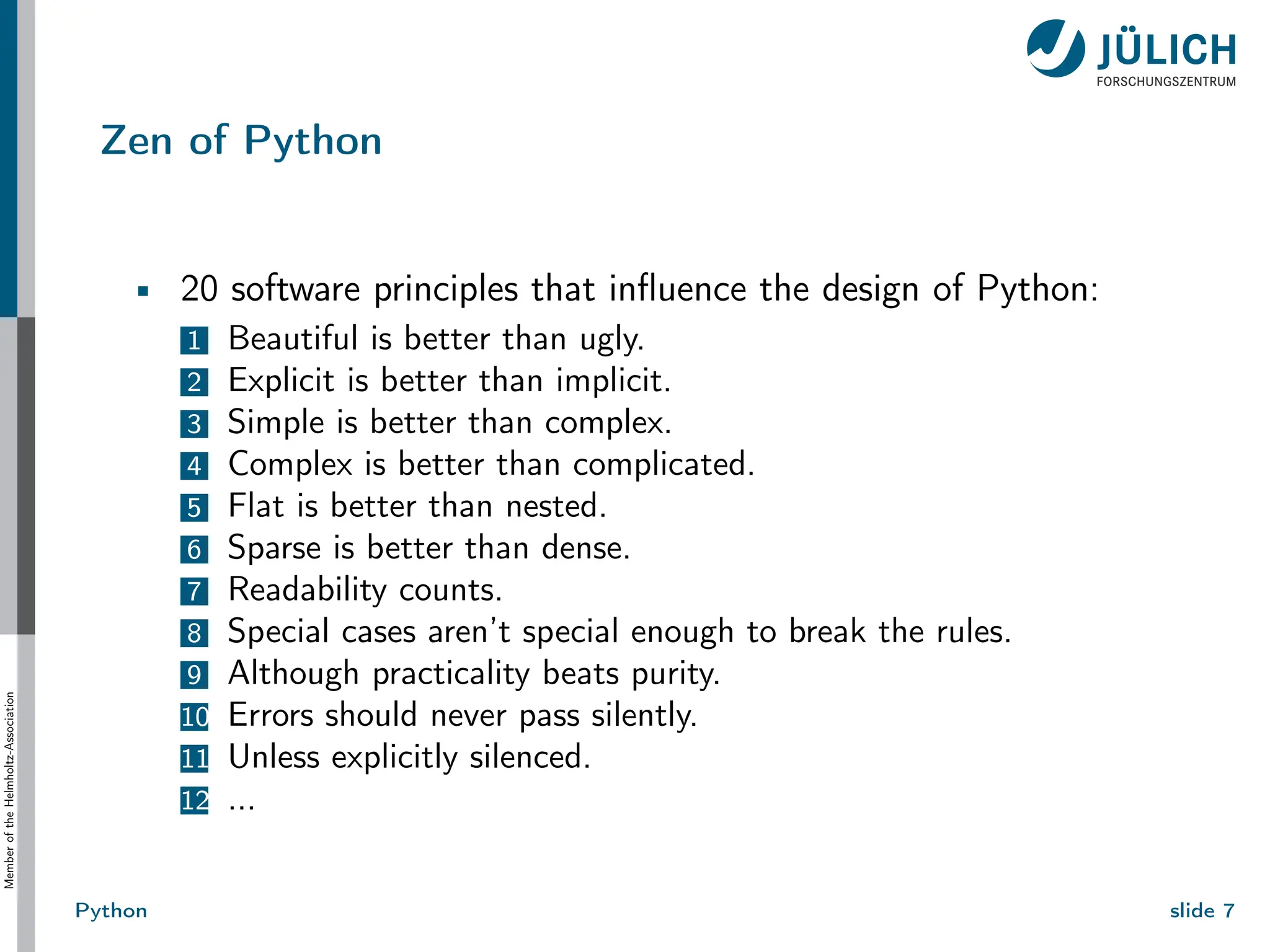 JÜLICH
FORSCHUNGSZENTRUM

Zen of Python

▪ 20 software principles that influence the design of Python:
1 Beautiful is better than ugly.
2 Explicit is better than implicit.
3 Simple is better than complex.
4 Complex is better than complicated.
5 Flat is better than nested.
6 Sparse is better than dense.
7 Readability counts.
8 Special cases aren't special enough to break the rules.
9 Although practicality beats purity.
10 Errors should never pass silently.
11 Unless explicitly silenced.
12 ...

Member of the Helmholtz-Association

Python

slide 7